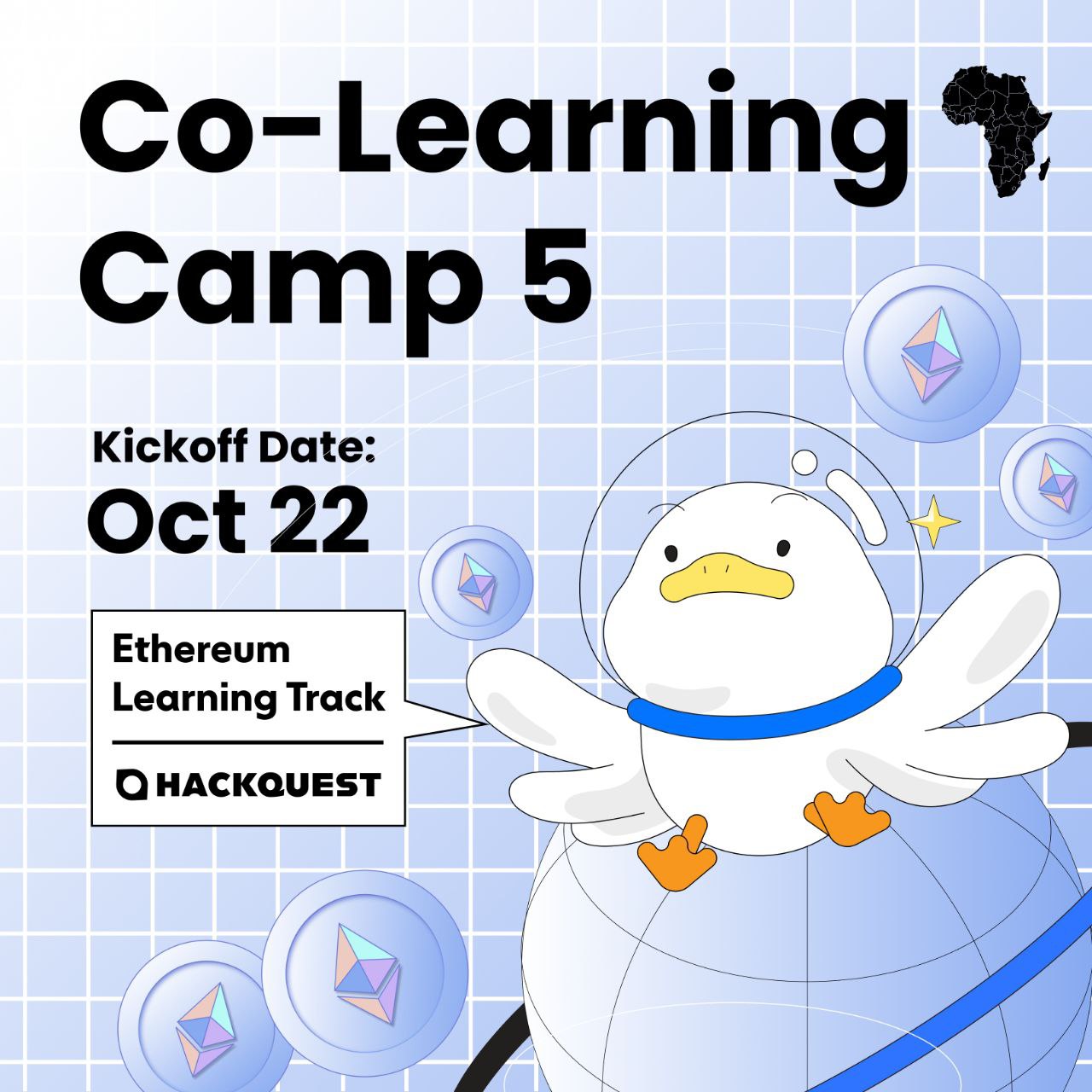 Co-Learning Camp 5

Kickoff Date:
Oct 22

Ethereum Learning Track

HACKQUEST